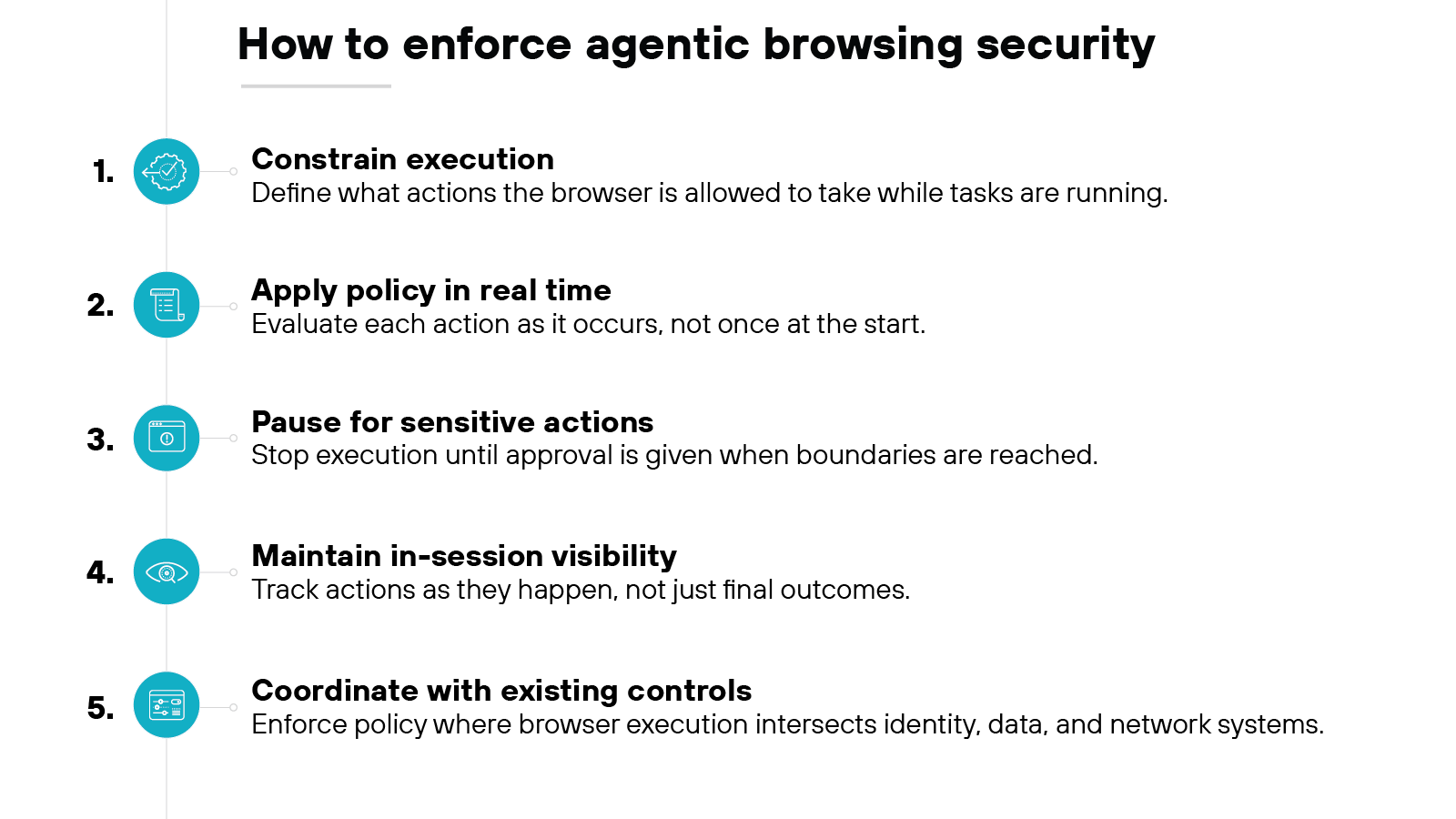 How to enforce agentic browsing security

1. Constrain execution
Define what actions the browser is allowed to take while tasks are running.

2. Apply policy in real time
Evaluate each action as it occurs, not once at the start.

3. Pause for sensitive actions
Stop execution until approval is given when boundaries are reached.

4. Maintain in-session visibility
Track actions as they happen, not just final outcomes.

5. Coordinate with existing controls
Enforce policy where browser execution intersects identity, data, and network systems.